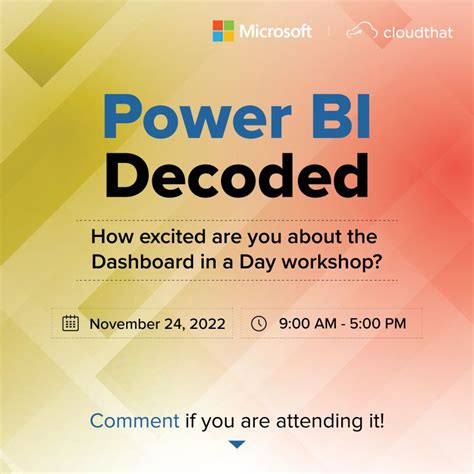 Microsoft | cloudthat

Power BI Decoded

How excited are you about the Dashboard in a Day workshop?

November 24, 2022

9:00 AM - 5:00 PM

Comment if you are attending it!